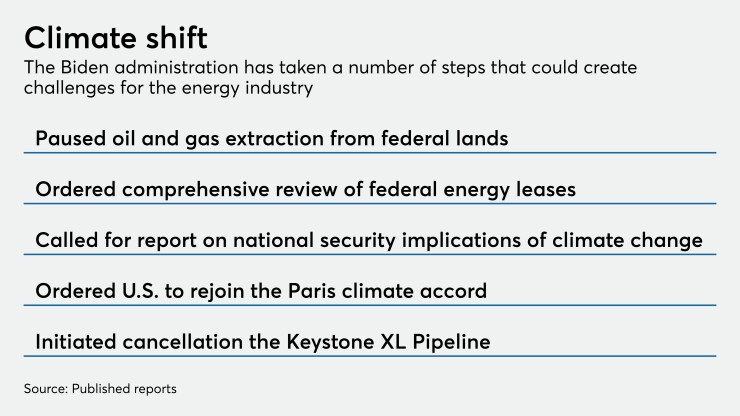 Climate shift

The Biden administration has taken a number of steps that could create challenges for the energy industry

Paused oil and gas extraction from federal lands

Ordered comprehensive review of federal energy leases

Called for report on national security implications of climate change

Ordered U.S. to rejoin the Paris climate accord

Initiated cancellation the Keystone XL Pipeline

Source: Published reports